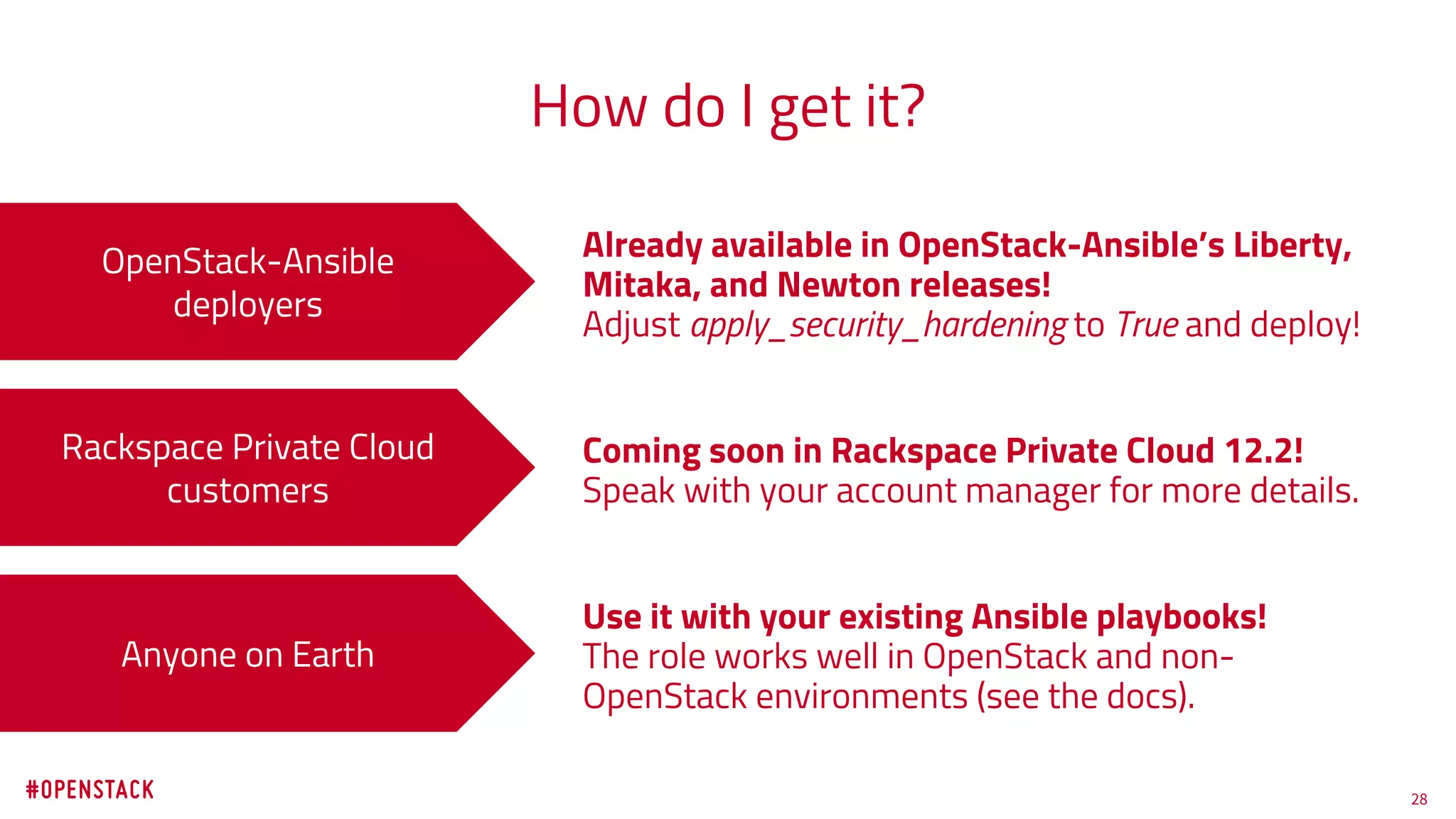 How do I get it?

OpenStack-Ansible deployers

Already available in OpenStack-Ansible's Liberty, Mitaka, and Newton releases!
Adjust apply_security_hardening to True and deploy!

Rackspace Private Cloud customers

Coming soon in Rackspace Private Cloud 12.2!
Speak with your account manager for more details.

Anyone on Earth

Use it with your existing Ansible playbooks!
The role works well in OpenStack and non-OpenStack environments (see the docs).

#OPENSTACK

28